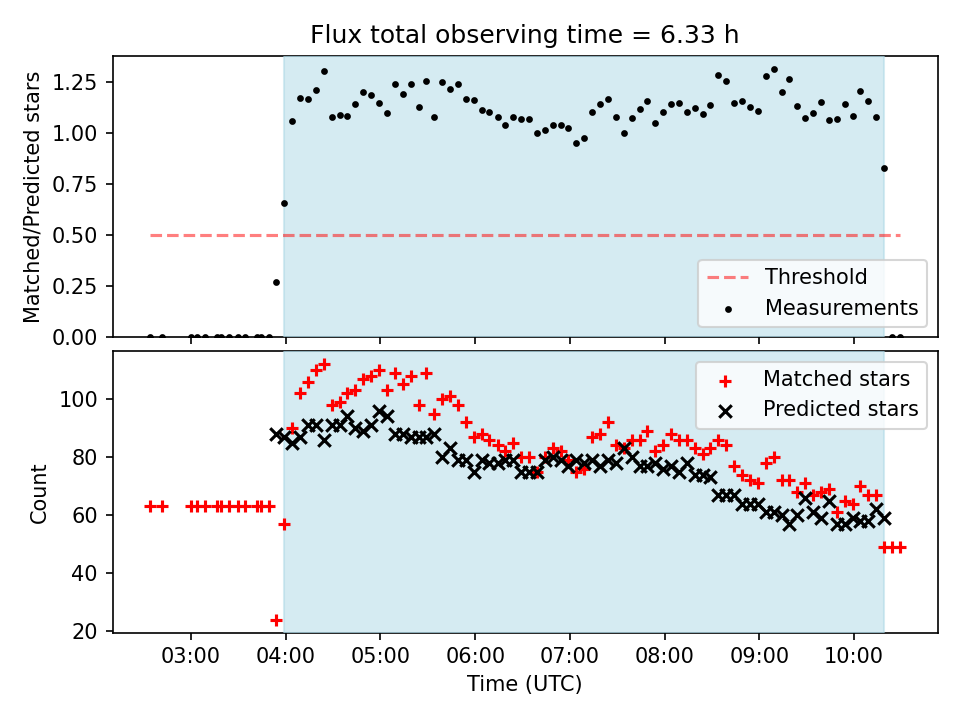 Flux total observing time = 6.33 h

Matched/Predicted stars

1.25
1.00
0.75
0.50
0.25
0.00

Threshold
Measurements

Count

100
80
60
40
20

Matched stars
Predicted stars

03:00 04:00 05:00 06:00 07:00 08:00 09:00 10:00

Time (UTC)